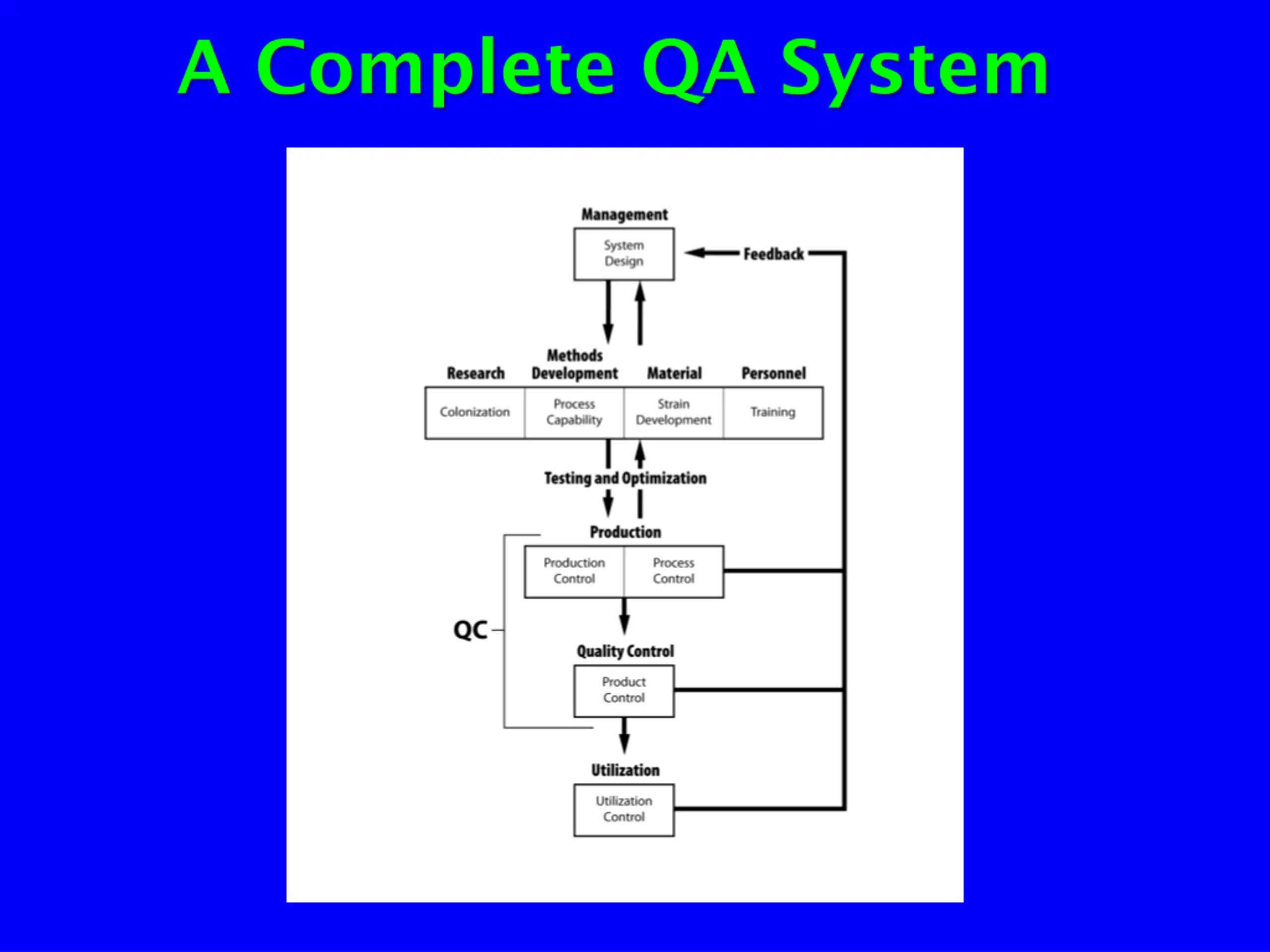 A Complete QA System

Management

System Design

Feedback

Research

Methods Development

Material

Personnel

Colonization

Process Capability

Strain Development

Training

Testing and Optimization

Production

Production Control

Process Control

QC

Quality Control

Product Control

Utilization

Utilization Control